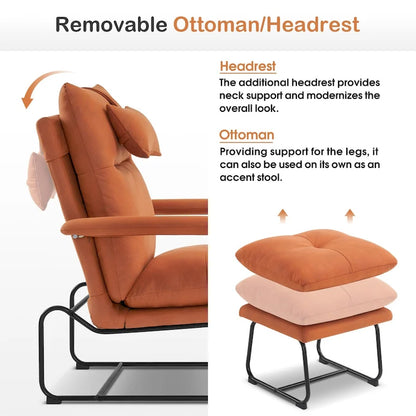 Removable Ottoman/Headrest

Headrest

The additional headrest provides neck support and modernizes the overall look.

Ottoman

Providing support for the legs, it can also be used on its own as an accent stool.